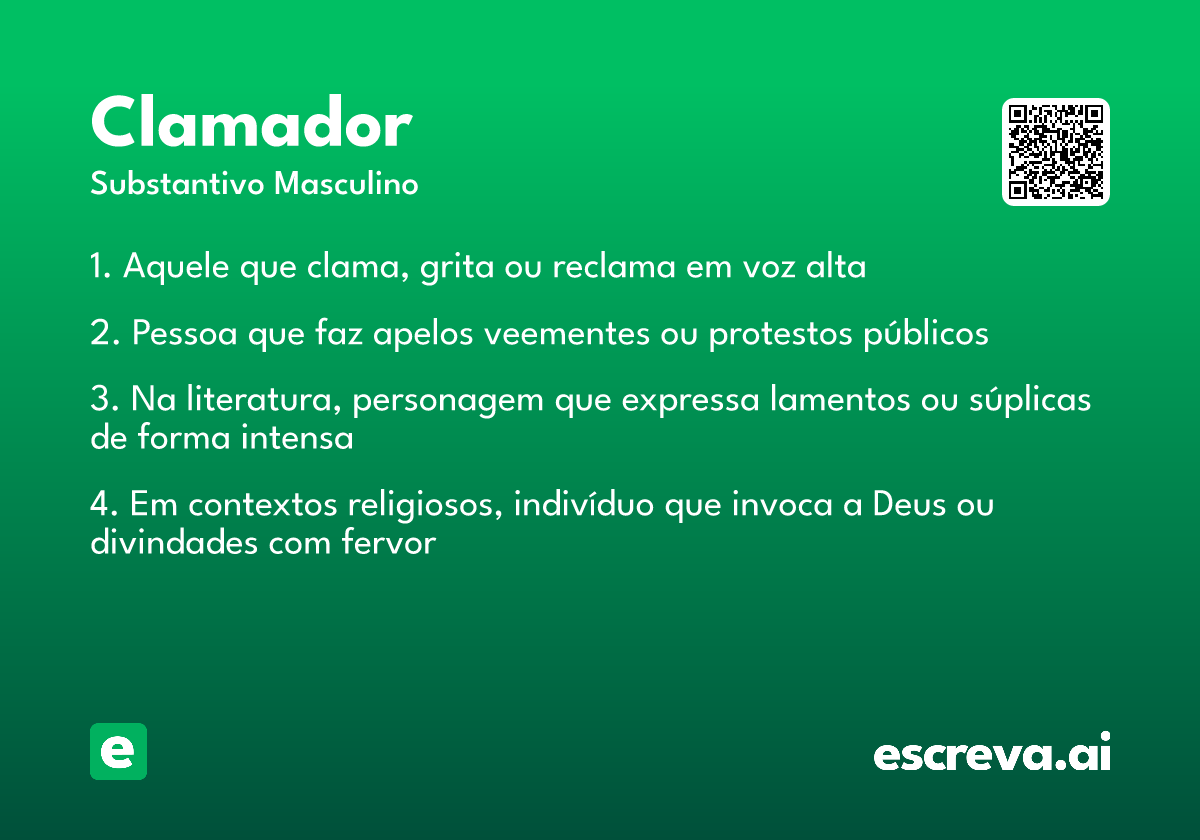 Clamador
Substantivo Masculino

1. Aquele que clama, grita ou reclama em voz alta

2. Pessoa que faz apelos veementes ou protestos públicos

3. Na literatura, personagem que expressa lamentos ou súplicas de forma intensa

4. Em contextos religiosos, indivíduo que invoca a Deus ou divindades com fervor

e

escreva.ai